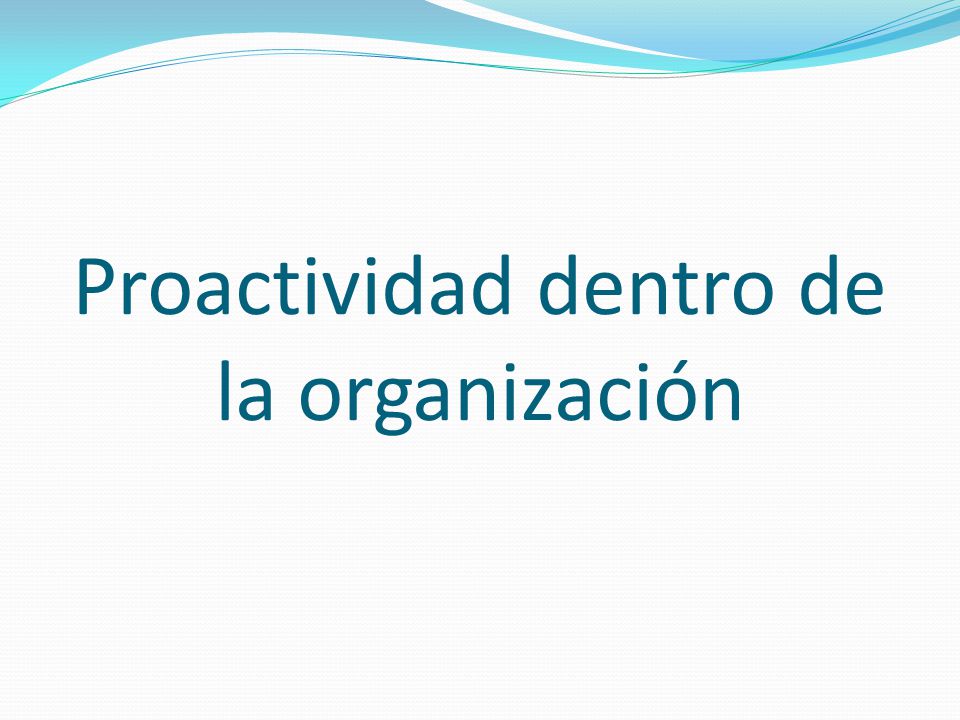 Proactividad dentro de la organización